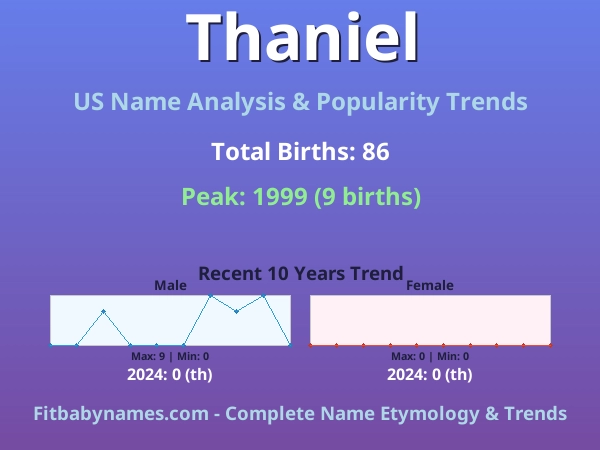 Thaniel

US Name Analysis & Popularity Trends

Total Births: 86

Peak: 1999 (9 births)

Recent 10 Years Trend

Male

Max: 9 | Min: 0

2024: 0 (th)

Female

Max: 0 | Min: 0

2024: 0 (th)

Fitbabynames.com - Complete Name Etymology & Trends